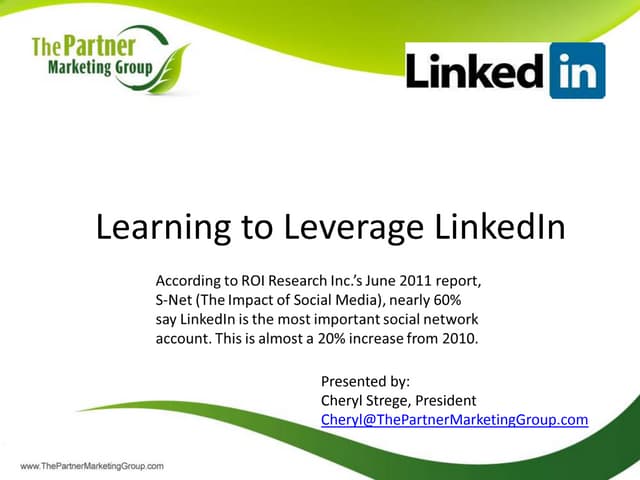 The Partner
Marketing Group

Linked in

Learning to Leverage LinkedIn

According to ROI Research Inc.'s June 2011 report, S-Net (The Impact of Social Media), nearly 60% say LinkedIn is the most important social network account. This is almost a 20% increase from 2010.

Presented by:
Cheryl Strege, President
Cheryl@ThePartnerMarketingGroup.com

www.ThePartnerMarketingGroup.com